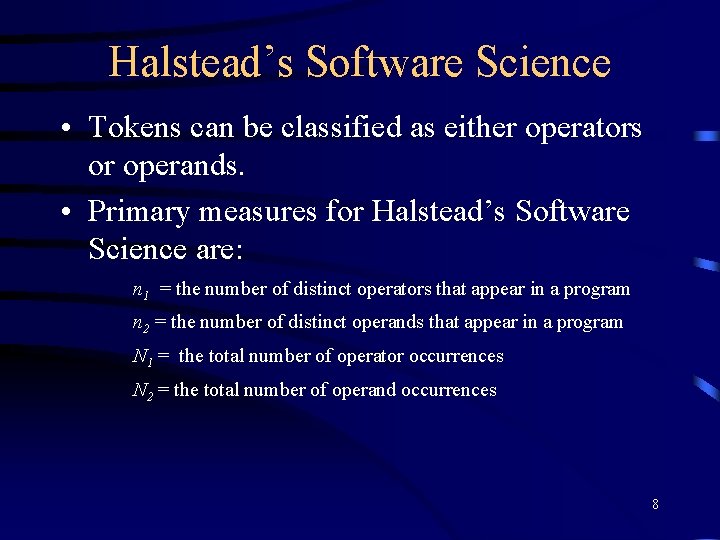 Halstead's Software Science

• Tokens can be classified as either operators or operands.

• Primary measures for Halstead's Software Science are:

$n_1$ = the number of distinct operators that appear in a program

$n_2$ = the number of distinct operands that appear in a program

$N_1$ = the total number of operator occurrences

$N_2$ = the total number of operand occurrences

8